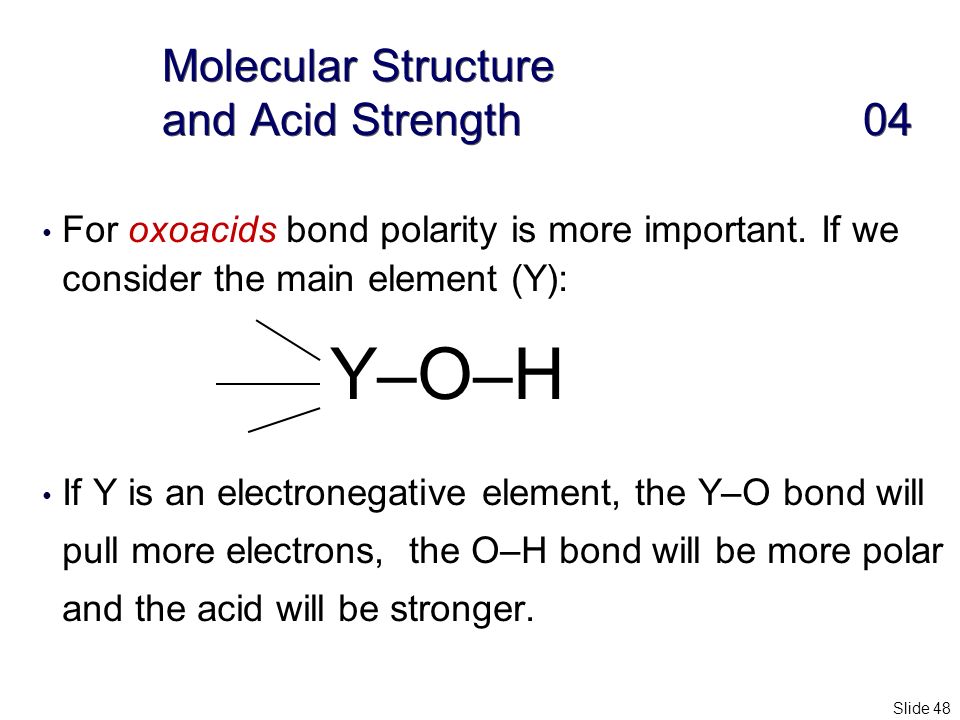 Molecular Structure and Acid Strength 04

• For oxoacids bond polarity is more important. If we consider the main element (Y):

Y–O–H

• If Y is an electronegative element, the Y–O bond will pull more electrons, the O–H bond will be more polar and the acid will be stronger.

Slide 48